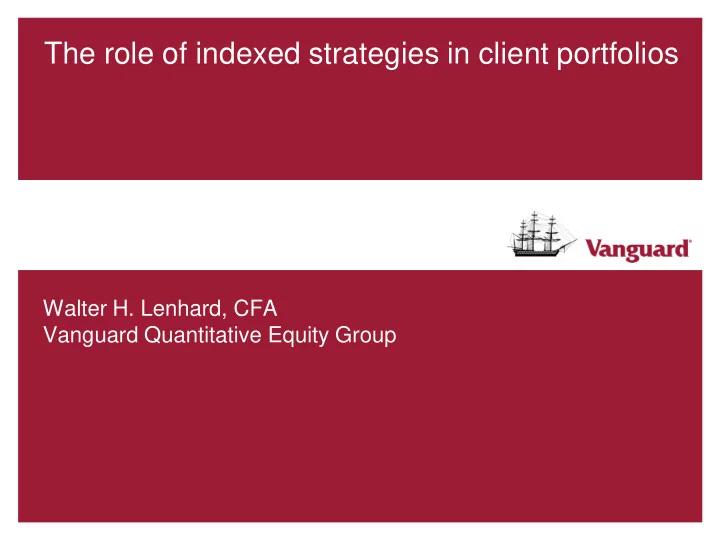 The role of indexed strategies in client portfolios

Vanguard®

Walter H. Lenhard, CFA
Vanguard Quantitative Equity Group